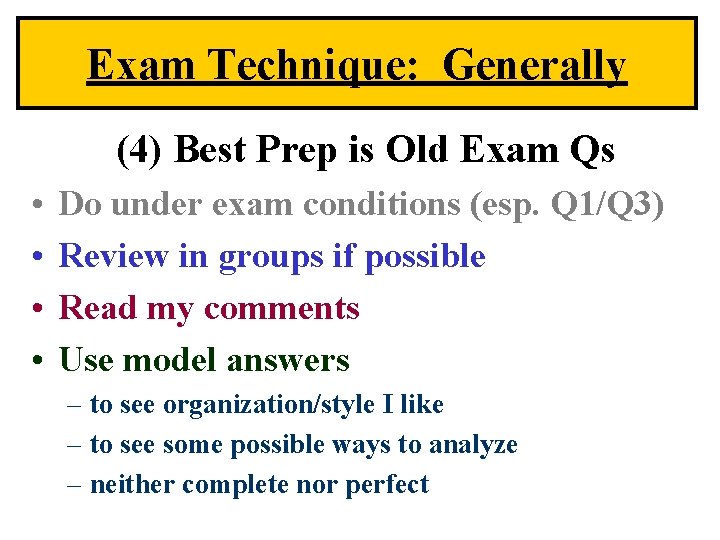 Exam Technique: Generally

(4) Best Prep is Old Exam Qs

• Do under exam conditions (esp. Q1/Q3)
• Review in groups if possible
• Read my comments
• Use model answers
– to see organization/style I like
– to see some possible ways to analyze
– neither complete nor perfect